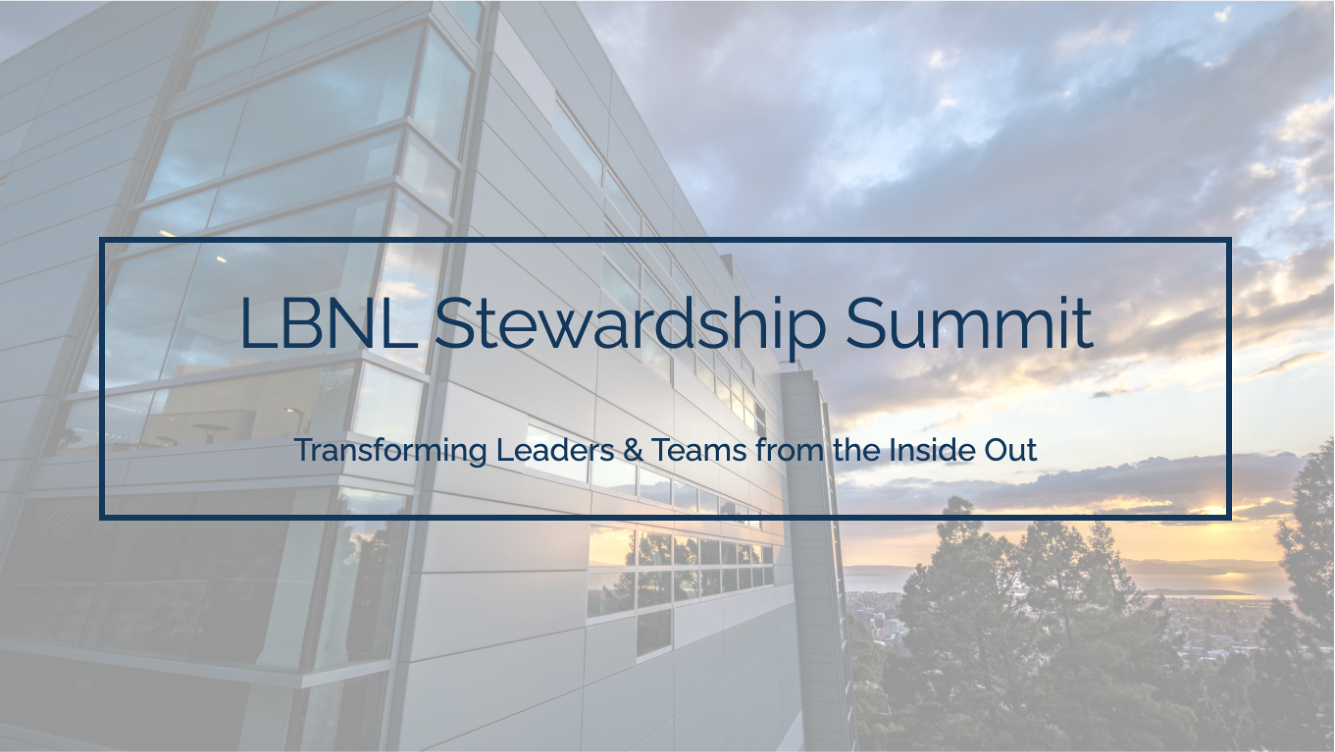 LBNL Stewardship Summit

Transforming Leaders & Teams from the Inside Out